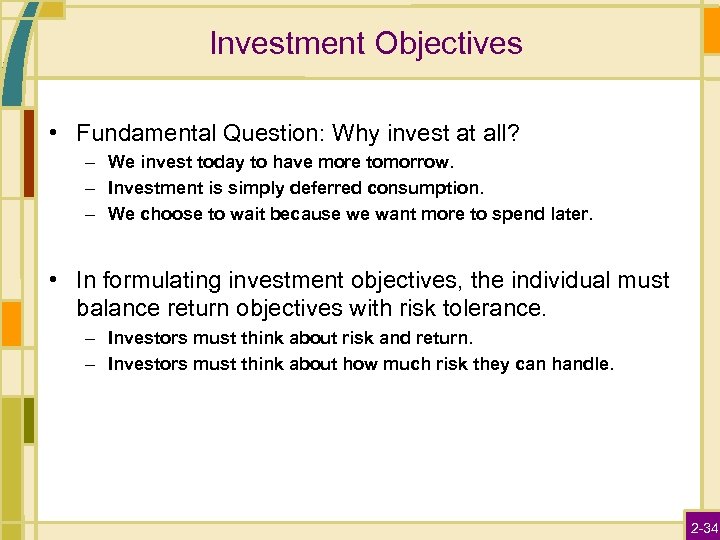 Investment Objectives

• Fundamental Question: Why invest at all?
– We invest today to have more tomorrow.
– Investment is simply deferred consumption.
– We choose to wait because we want more to spend later.

• In formulating investment objectives, the individual must balance return objectives with risk tolerance.
– Investors must think about risk and return.
– Investors must think about how much risk they can handle.

2-34